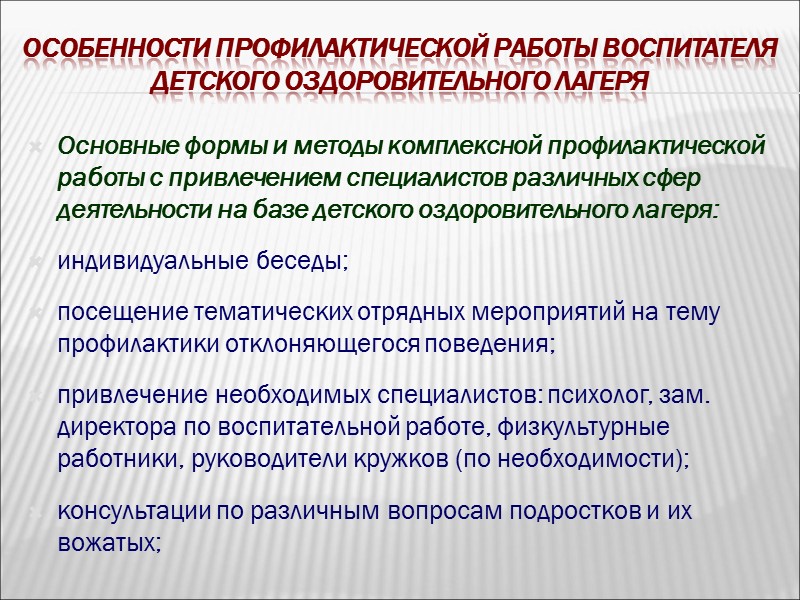 ОСОБЕННОСТИ ПРОФИЛАКТИЧЕСКОЙ РАБОТЫ ВОСПИТАТЕЛЯ ДЕТСКОГО ОЗДОРОВИТЕЛЬНОГО ЛАГЕРЯ

Основные формы и методы комплексной профилактической работы с привлечением специалистов различных сфер деятельности на базе детского оздоровительного лагеря:

индивидуальные беседы;

посещение тематических отрядных мероприятий на тему профилактики отклоняющегося поведения;

привлечение необходимых специалистов: психолог, зам. директора по воспитательной работе, физкультурные работники, руководители кружков (по необходимости);

консультации по различным вопросам подростков и их вожатых;